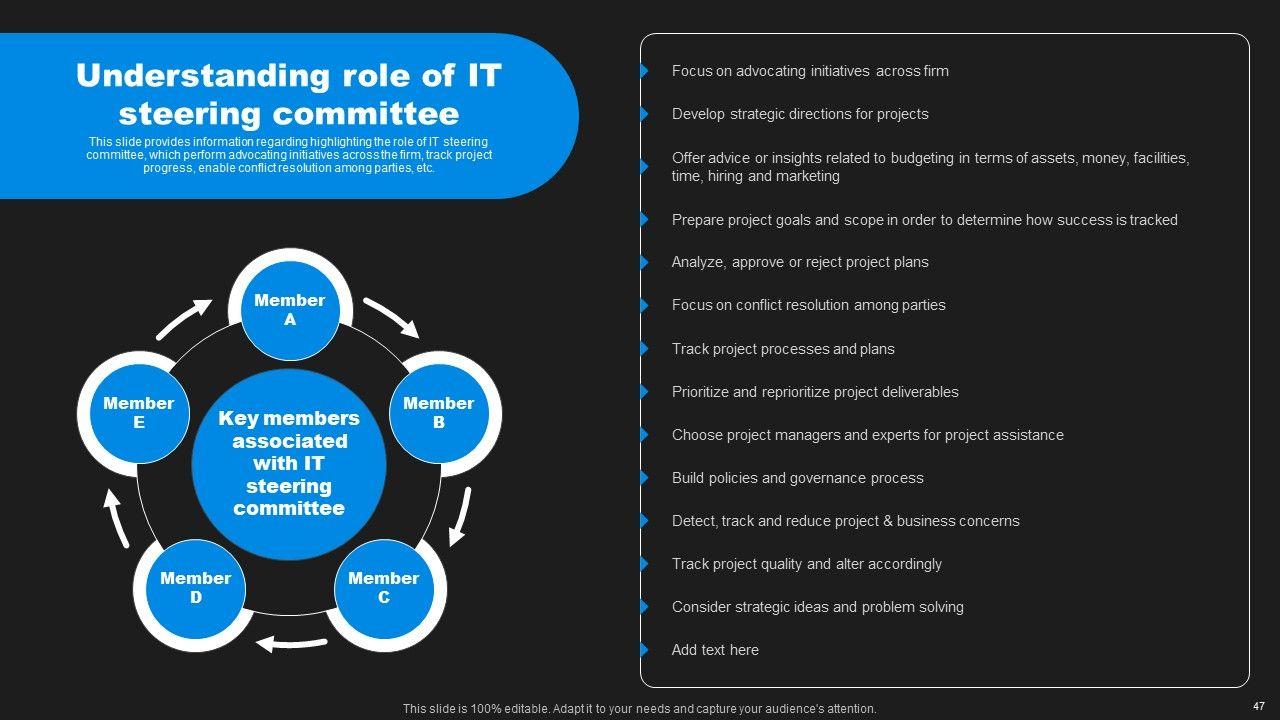 Understanding role of IT steering committee

This slide provides information regarding highlighting the role of IT steering committee, which perform advocating initiatives across the firm, track project progress, enable conflict resolution among parties, etc.

Member A

Member B

Member C

Member D

Member E

Key members associated with IT steering committee

Focus on advocating initiatives across firm

Develop strategic directions for projects

Offer advice or insights related to budgeting in terms of assets, money, facilities, time, hiring and marketing

Prepare project goals and scope in order to determine how success is tracked

Analyze, approve or reject project plans

Focus on conflict resolution among parties

Track project processes and plans

Prioritize and reprioritize project deliverables

Choose project managers and experts for project assistance

Build policies and governance process

Detect, track and reduce project & business concerns

Track project quality and alter accordingly

Consider strategic ideas and problem solving

Add text here

This slide is 100% editable. Adapt it to your needs and capture your audience's attention.

47